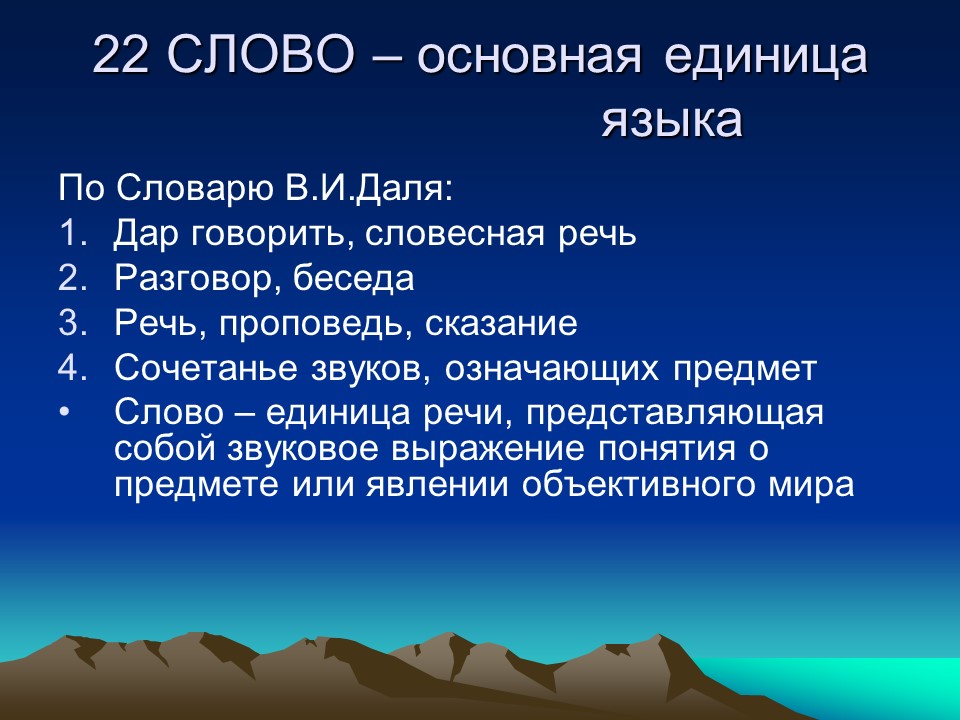 22 СЛОВО – основная единица языка

По Словарю В.И.Даля:
1. Дар говорить, словесная речь
2. Разговор, беседа
3. Речь, проповедь, сказание
4. Сочетанье звуков, означающих предмет
• Слово – единица речи, представляющая собой звуковое выражение понятия о предмете или явлении объективного мира